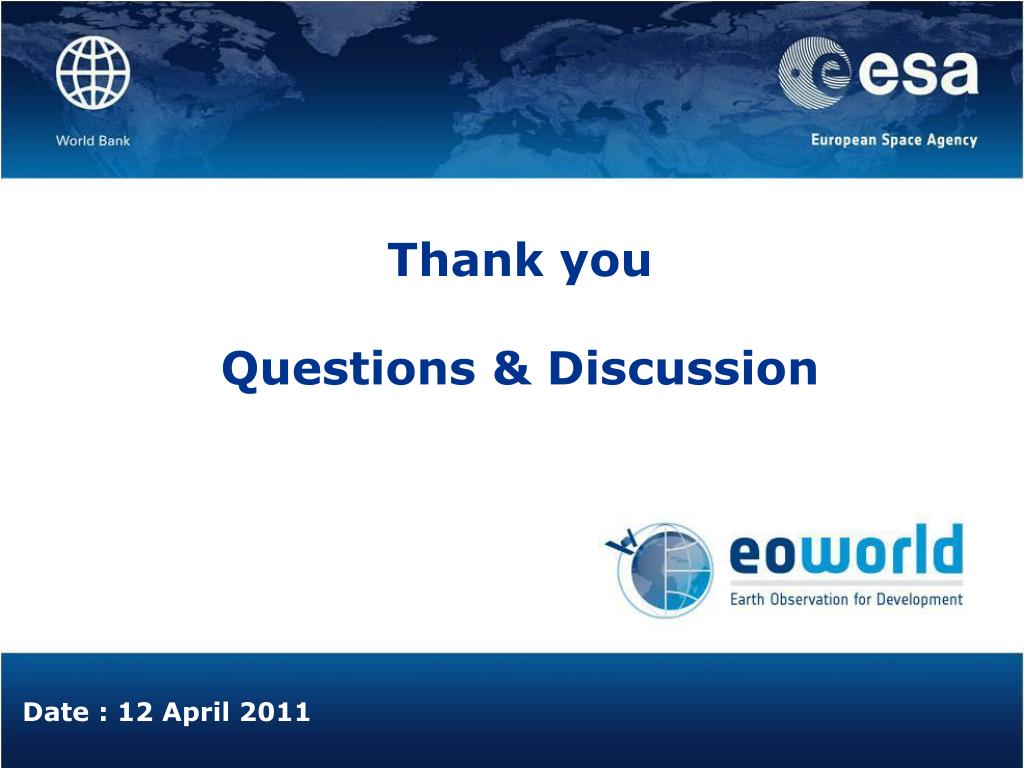 World Bank

esa

European Space Agency

Thank you

Questions & Discussion

eoworld

Earth Observation for Development

Date : 12 April 2011